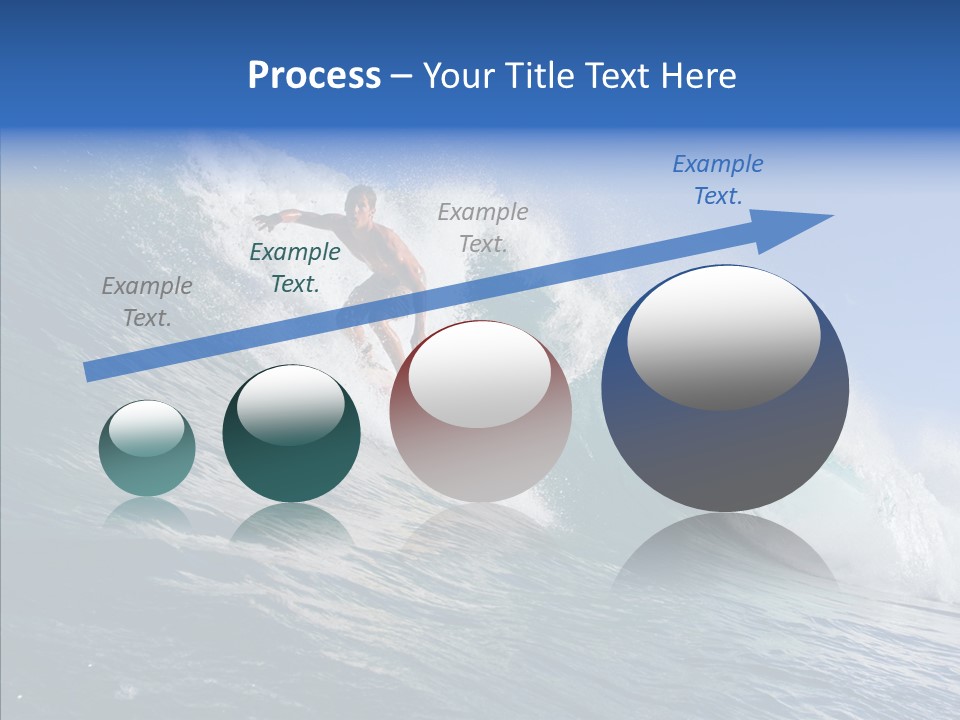 Process – Your Title Text Here

Example Text.

Example Text.

Example Text.

Example Text.